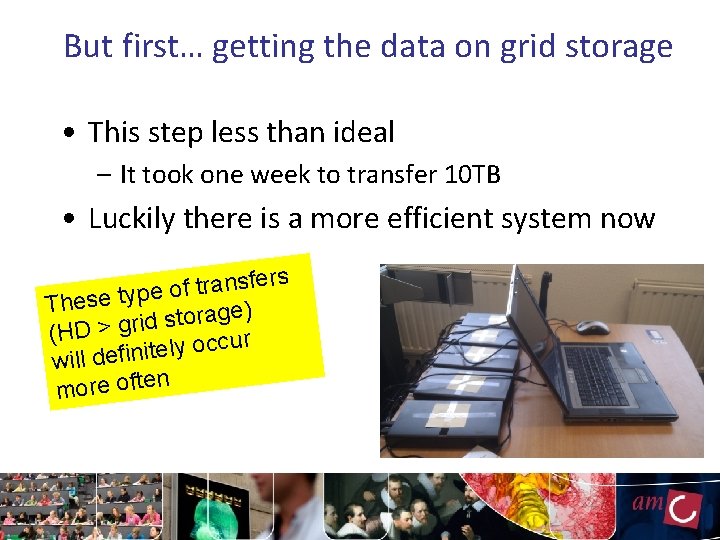 But first… getting the data on grid storage

• This step less than ideal
– It took one week to transfer 10TB
• Luckily there is a more efficient system now

These type of transfers (HD > grid storage) will definitely occur more often

amc